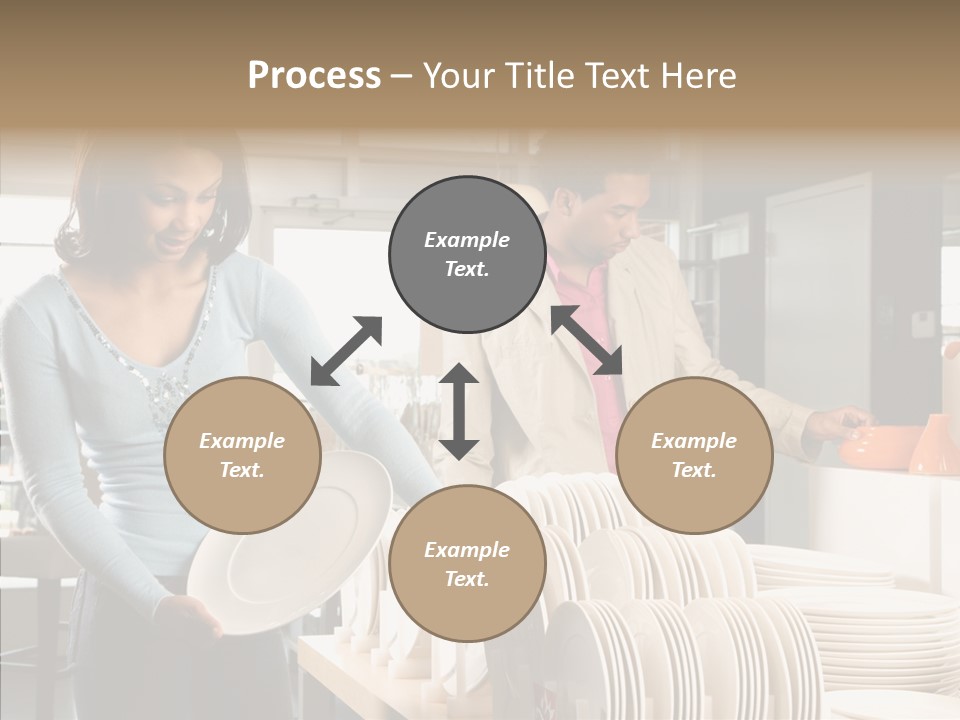 Process – Your Title Text Here

Example Text.

Example Text.

Example Text.

Example Text.